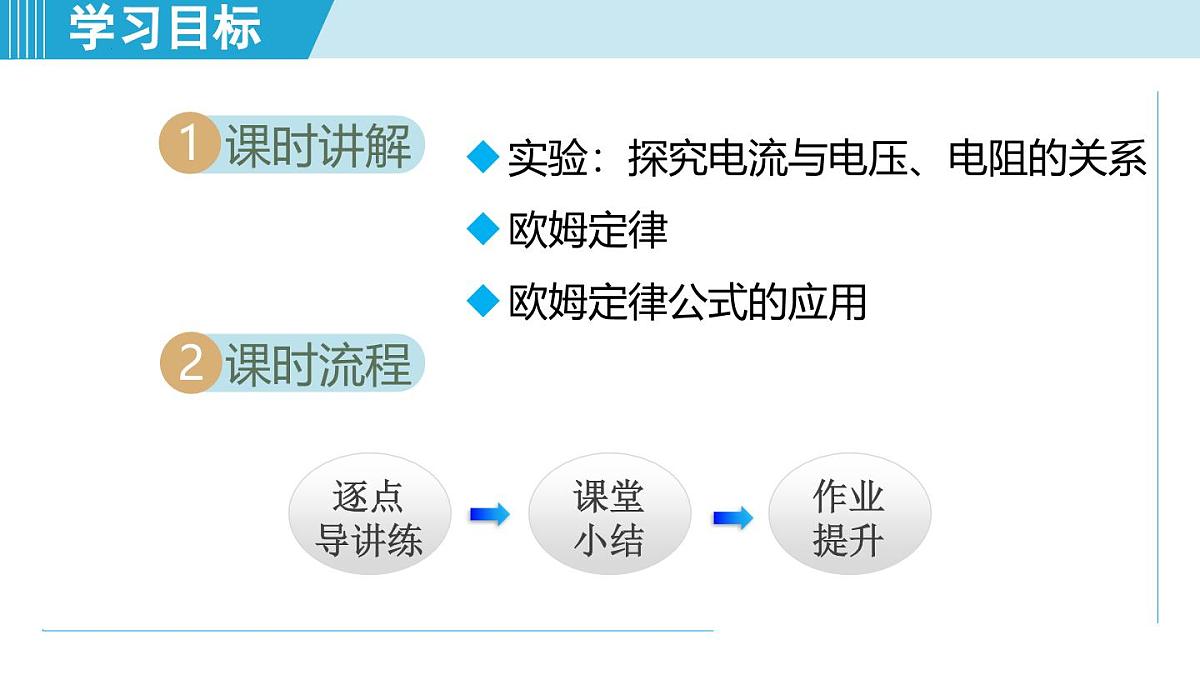 学习目标

1 课时讲解

◆ 实验：探究电流与电压、电阻的关系

◆ 欧姆定律

◆ 欧姆定律公式的应用

2 课时流程

逐点导讲练

课堂小结

作业提升